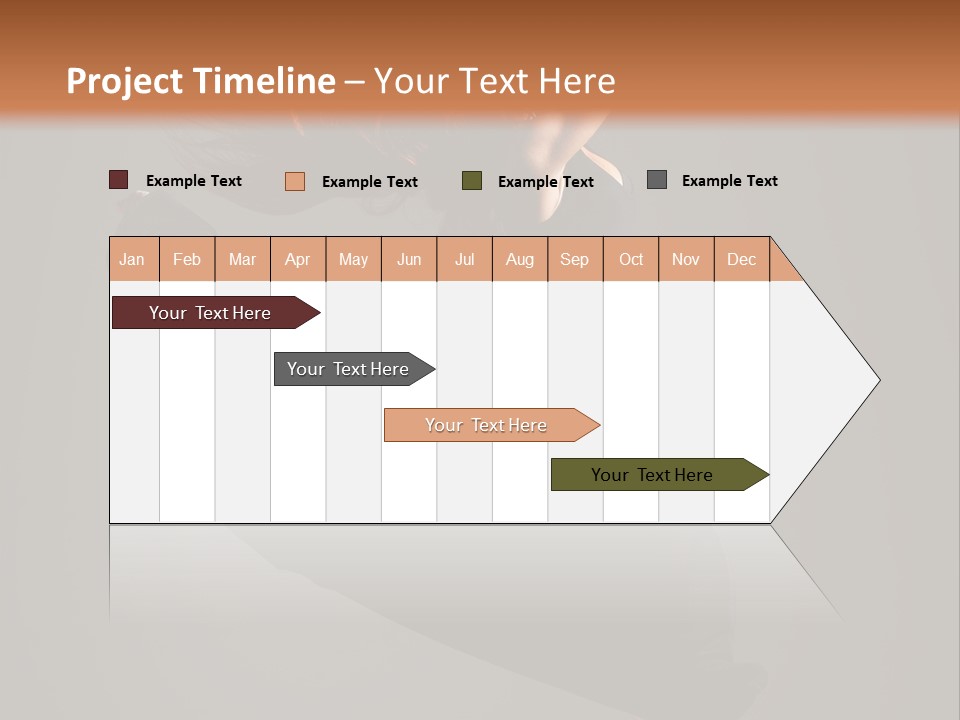 Project Timeline – Your Text Here

Example Text Example Text Example Text Example Text

| Jan | Feb | Mar | Apr | May | Jun | Jul | Aug | Sep | Oct | Nov | Dec |
|---|---|---|---|---|---|---|---|---|---|---|---|

Your Text Here

Your Text Here

Your Text Here

Your Text Here